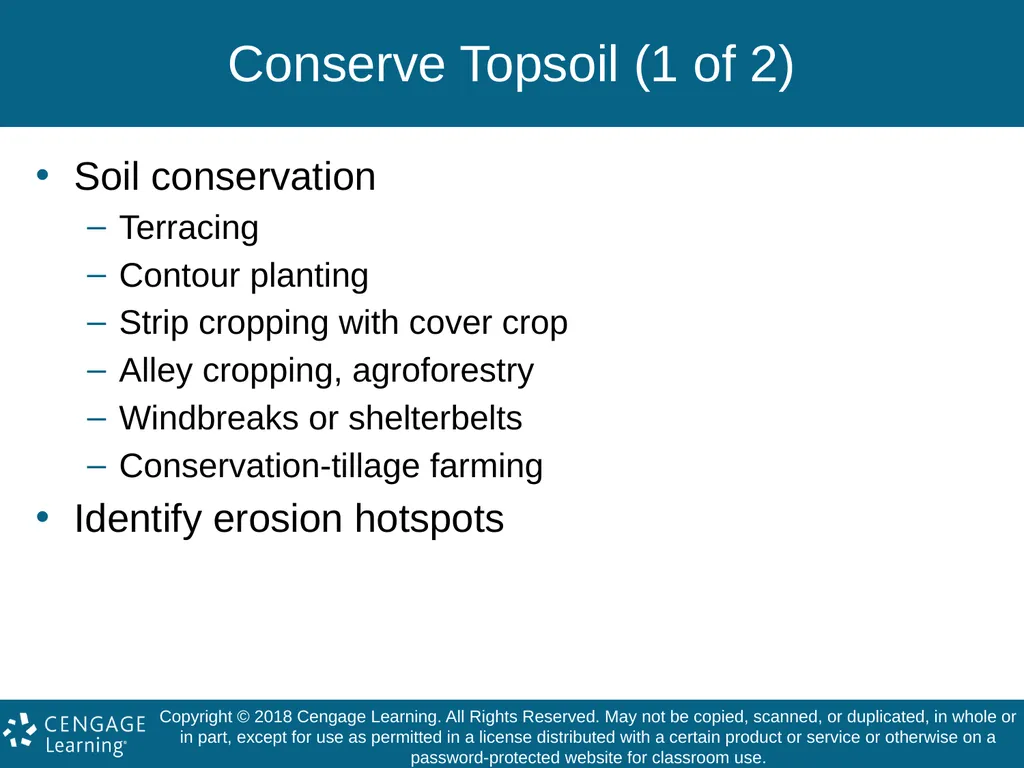 Conserve Topsoil (1 of 2)

• Soil conservation
– Terracing
– Contour planting
– Strip cropping with cover crop
– Alley cropping, agroforestry
– Windbreaks or shelterbelts
– Conservation-tillage farming
• Identify erosion hotspots

CENGAGE Learning®

Copyright © 2018 Cengage Learning. All Rights Reserved. May not be copied, scanned, or duplicated, in whole or in part, except for use as permitted in a license distributed with a certain product or service or otherwise on a password-protected website for classroom use.